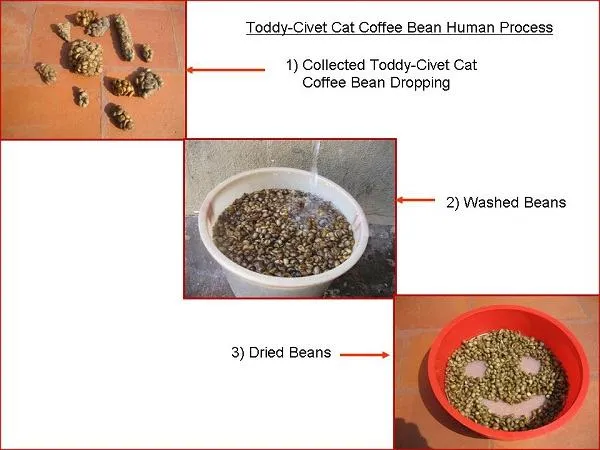 Toddy-Civet Cat Coffee Bean Human Process

1) Collected Toddy-Civet Cat Coffee Bean Dropping

2) Washed Beans

3) Dried Beans